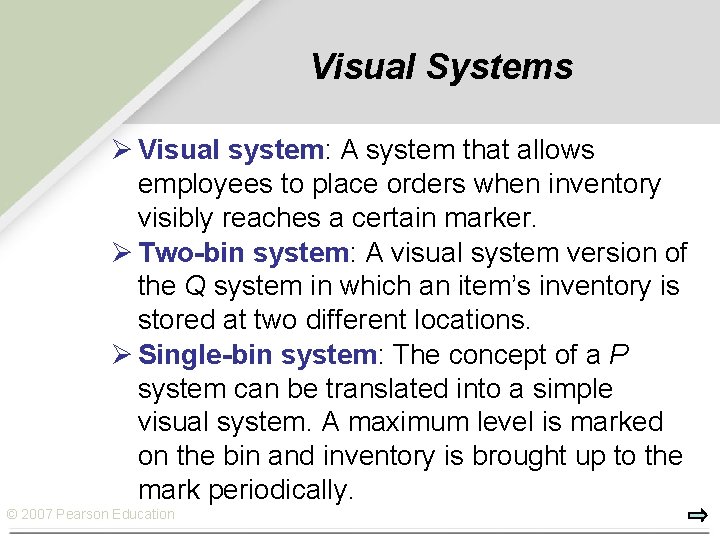 Visual Systems

➢ Visual system: A system that allows employees to place orders when inventory visibly reaches a certain marker.

➢ Two-bin system: A visual system version of the Q system in which an item's inventory is stored at two different locations.

➢ Single-bin system: The concept of a P system can be translated into a simple visual system. A maximum level is marked on the bin and inventory is brought up to the mark periodically.

© 2007 Pearson Education

⇨